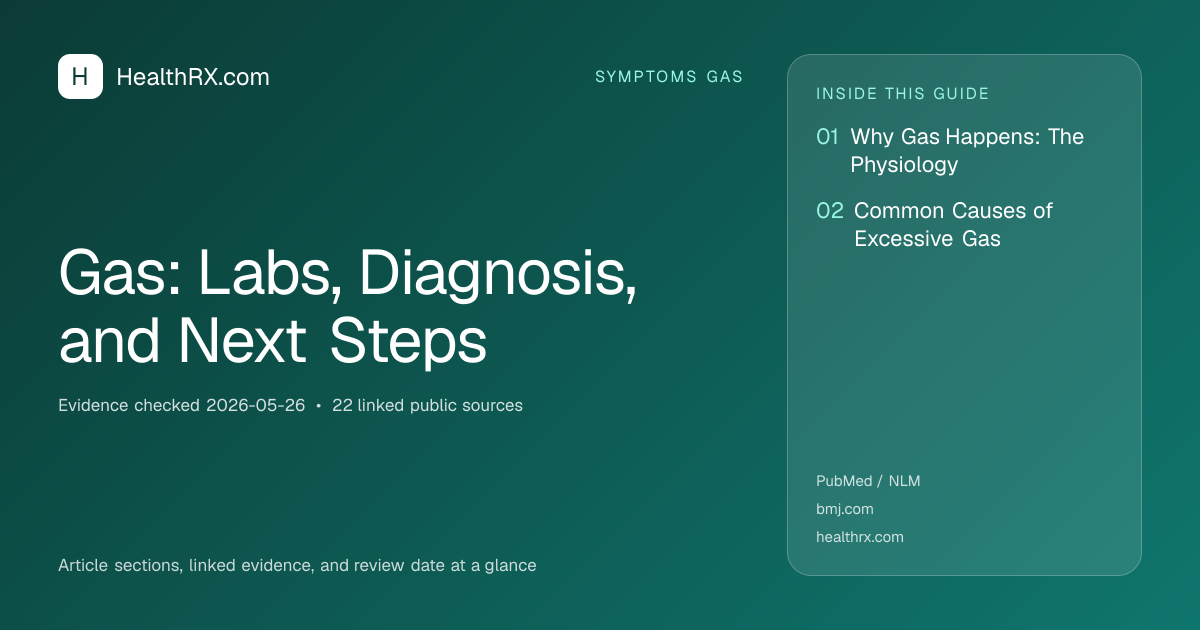 H HealthRX.com

SYMPTOMS GAS

Gas: Labs, Diagnosis, and Next Steps

Evidence checked 2026-05-26 • 22 linked public sources

Article sections, linked evidence, and review date at a glance

INSIDE THIS GUIDE

01 Why Gas Happens: The Physiology

02 Common Causes of Excessive Gas

PubMed / NLM
bmj.com
healthrx.com